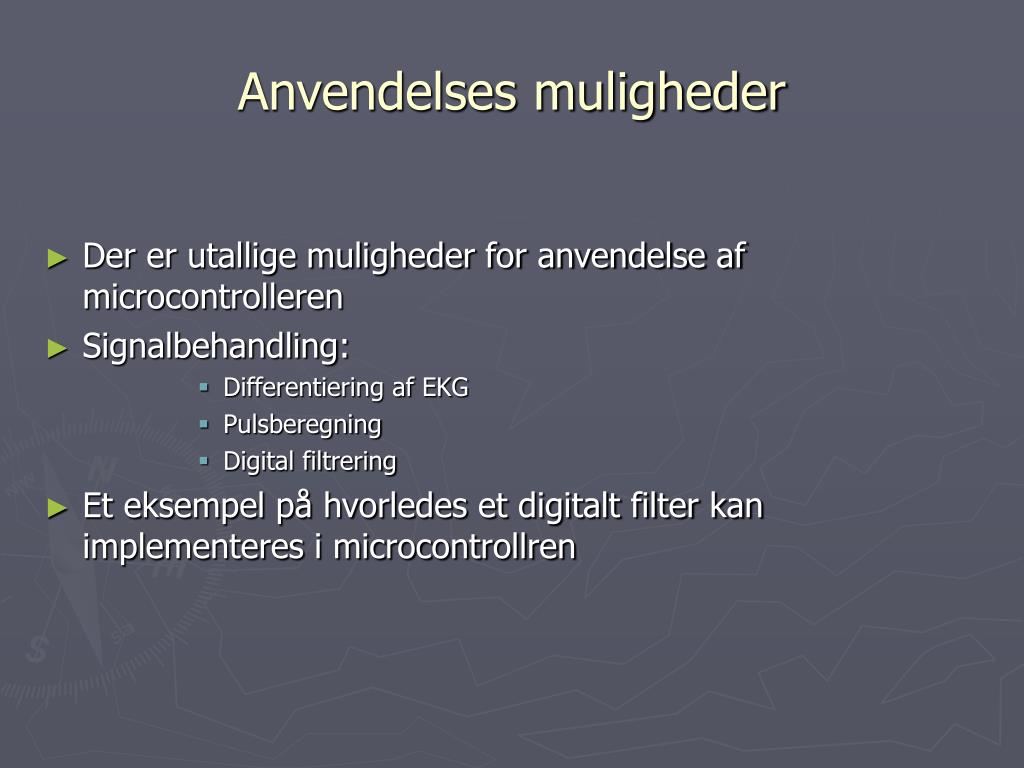 Anvendelses muligheder

► Der er utallige muligheder for anvendelse af microcontrolleren

► Signalbehandling:
  ▪ Differentiering af EKG
  ▪ Pulsberegning
  ▪ Digital filtrering

► Et eksempel på hvorledes et digitalt filter kan implementeres i microcontrollren